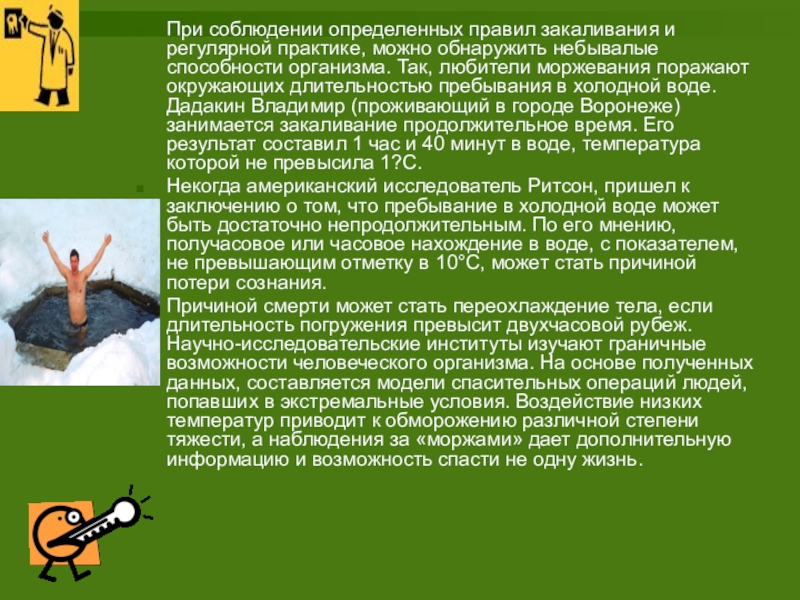 При соблюдении определенных правил закаливания и регулярной практике, можно обнаружить небывалые способности организма. Так, любители моржевания поражают окружающих длительностью пребывания в холодной воде. Дадакин Владимир (проживающий в городе Воронеже) занимается закаливание продолжительное время. Его результат составил 1 час и 40 минут в воде, температура которой не превысила 1?С.

Некогда американский исследователь Ритсон, пришел к заключению о том, что пребывание в холодной воде может быть достаточно непродолжительным. По его мнению, получасовое или часовое нахождение в воде, с показателем, не превышающим отметку в 10°С, может стать причиной потери сознания.

Причиной смерти может стать переохлаждение тела, если длительность погружения превысит двухчасовой рубеж. Научно-исследовательские институты изучают граничные возможности человеческого организма. На основе полученных данных, составляется модели спасительных операций людей, попавших в экстремальные условия. Воздействие низких температур приводит к обморожению различной степени тяжести, а наблюдения за «моржами» дает дополнительную информацию и возможность спасти не одну жизнь.